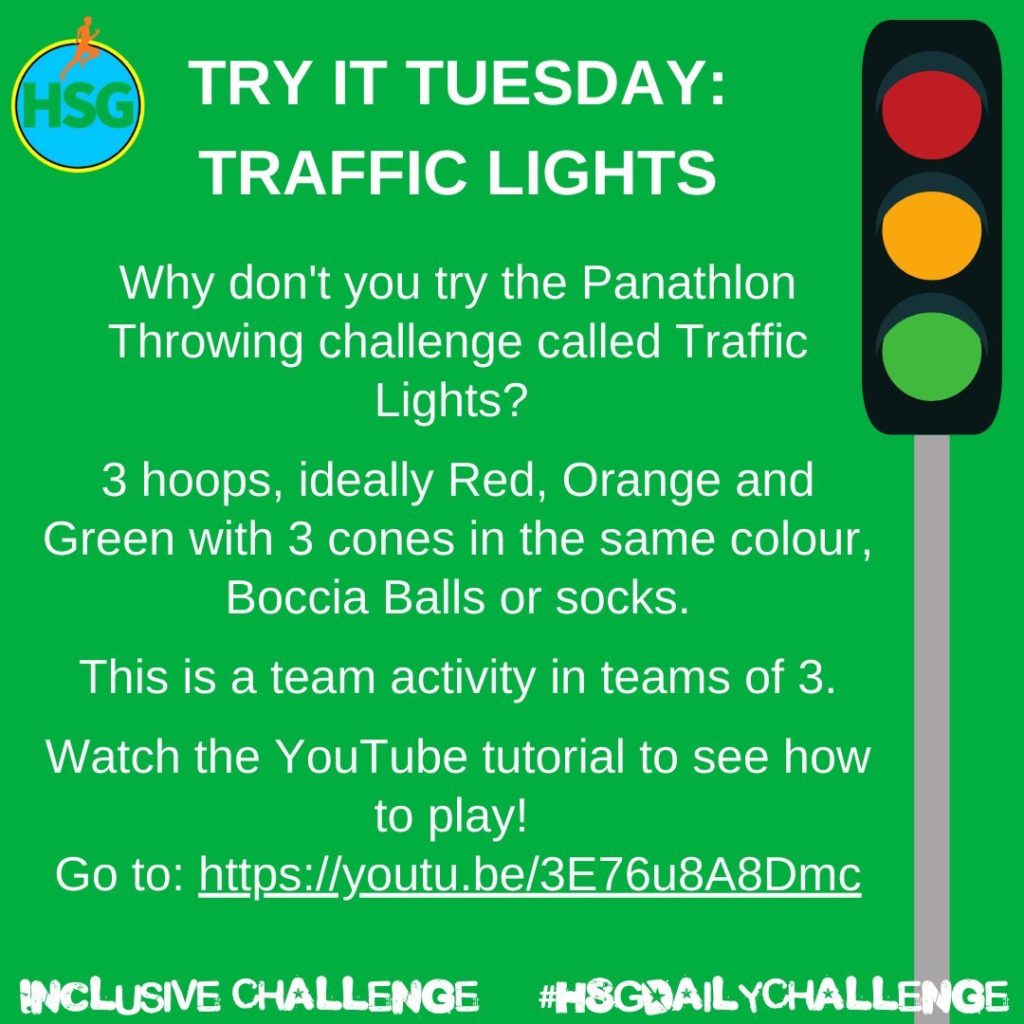 HSG

TRY IT TUESDAY:
TRAFFIC LIGHTS

Why don't you try the Panathlon Throwing challenge called Traffic Lights?

3 hoops, ideally Red, Orange and Green with 3 cones in the same colour, Boccia Balls or socks.

This is a team activity in teams of 3.

Watch the YouTube tutorial to see how to play!
Go to: https://youtu.be/3E76u8A8Dmc

INCLUSIVE CHALLENGE #HSGDAILYCHALLENGE